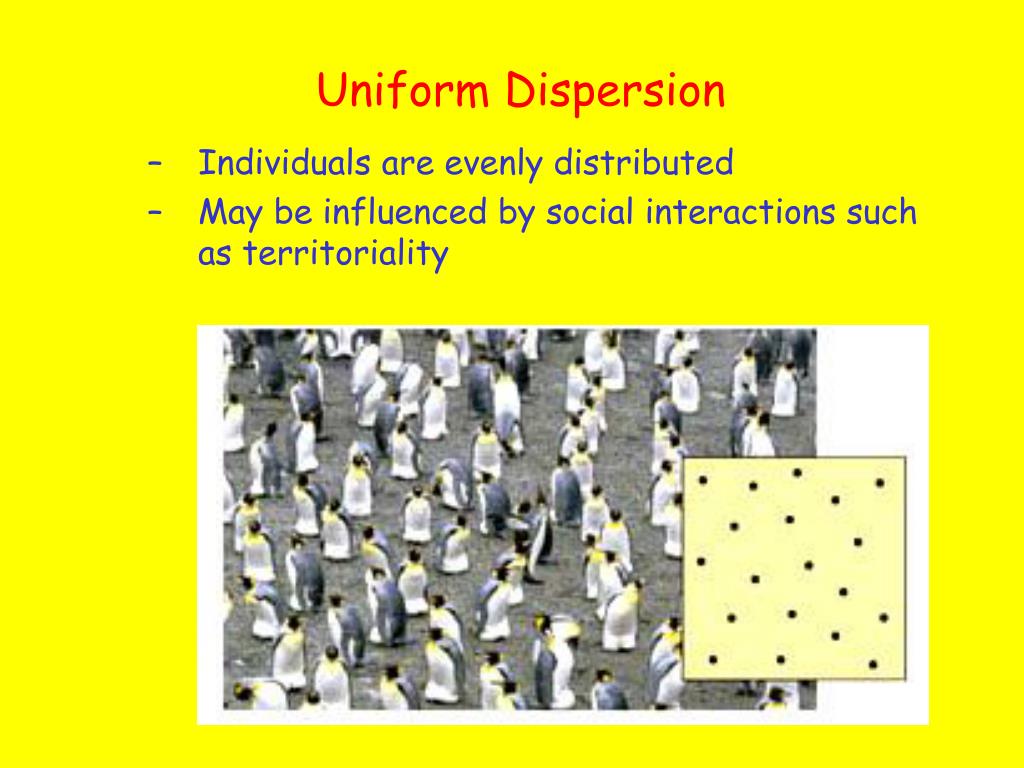 Uniform Dispersion

– Individuals are evenly distributed
– May be influenced by social interactions such as territoriality